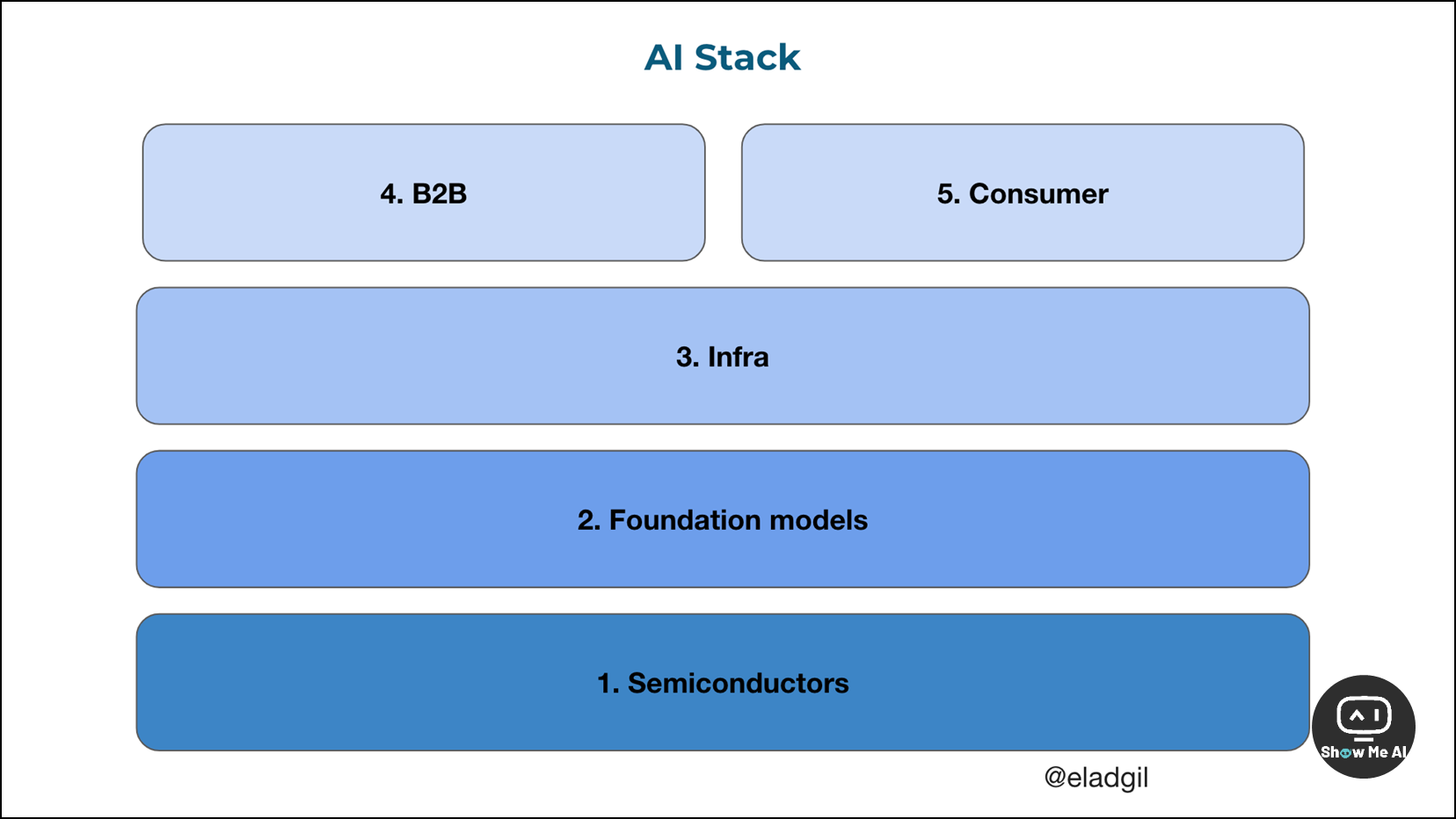 AI Stack

4. B2B

5. Consumer

3. Infra

2. Foundation models

1. Semiconductors

@eladgil

Show Me AI